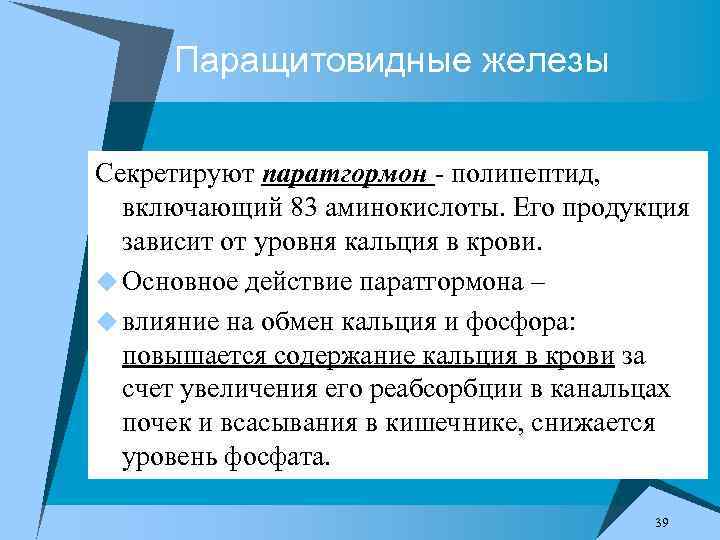 Паращитовидные железы

Секретируют паратгормон - полипептид, включающий 83 аминокислоты. Его продукция зависит от уровня кальция в крови.

Основное действие паратгормона –

влияние на обмен кальция и фосфора: повышается содержание кальция в крови за счет увеличения его реабсорбции в канальцах почек и всасывания в кишечнике, снижается уровень фосфата.

39